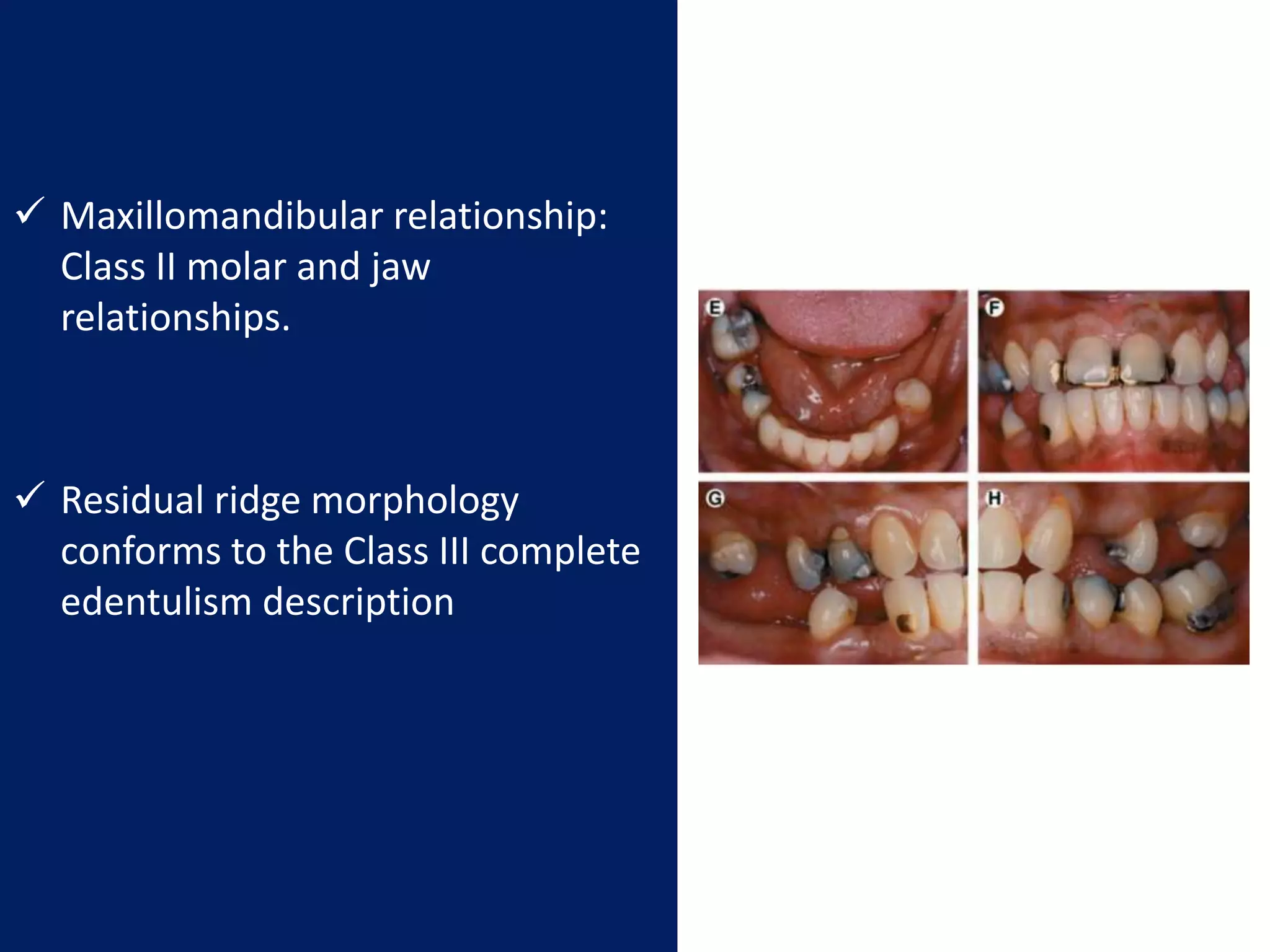 ✓ Maxillomandibular relationship: Class II molar and jaw relationships.

✓ Residual ridge morphology conforms to the Class III complete edentulism description

E

F

G

H